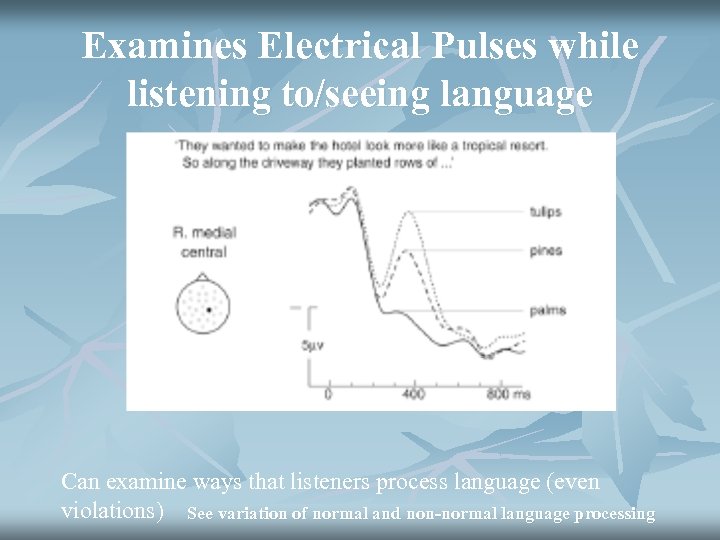 Examines Electrical Pulses while listening to/seeing language

'They wanted to make the hotel look more like a tropical resort. So along the driveway they planted rows of ...'

R. medial central

tulips

pines

palms

5μv

0

400

800 ms

Can examine ways that listeners process language (even violations) See variation of normal and non-normal language processing